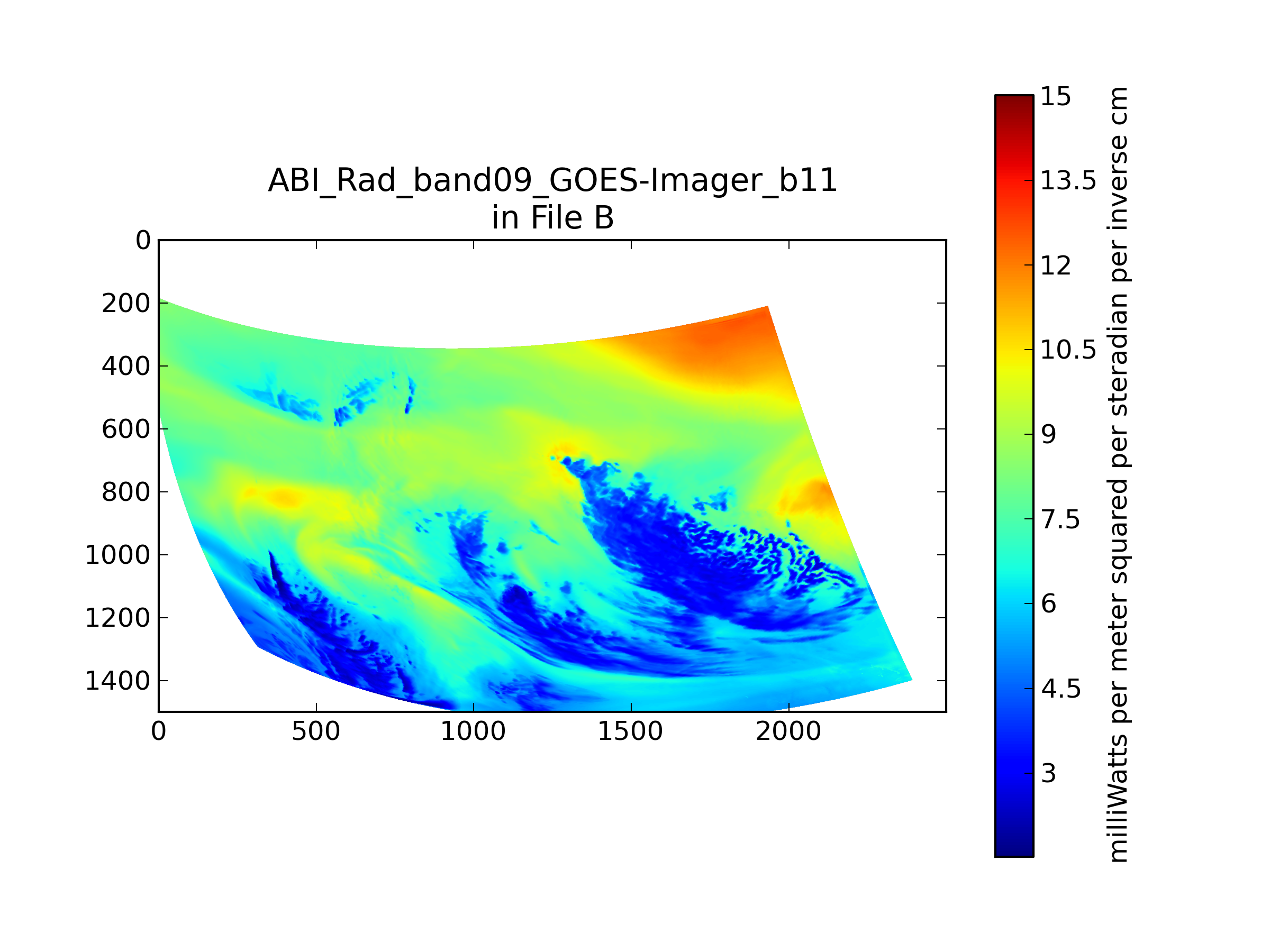 ABI_Rad_band09_GOES-Imager_b11
in File B

0
200
400
600
800
1000
1200
1400

0
500
1000
1500
2000

15
13.5
12
10.5
9
7.5
6
4.5
3

milliWatts per meter squared per steradian per inverse cm